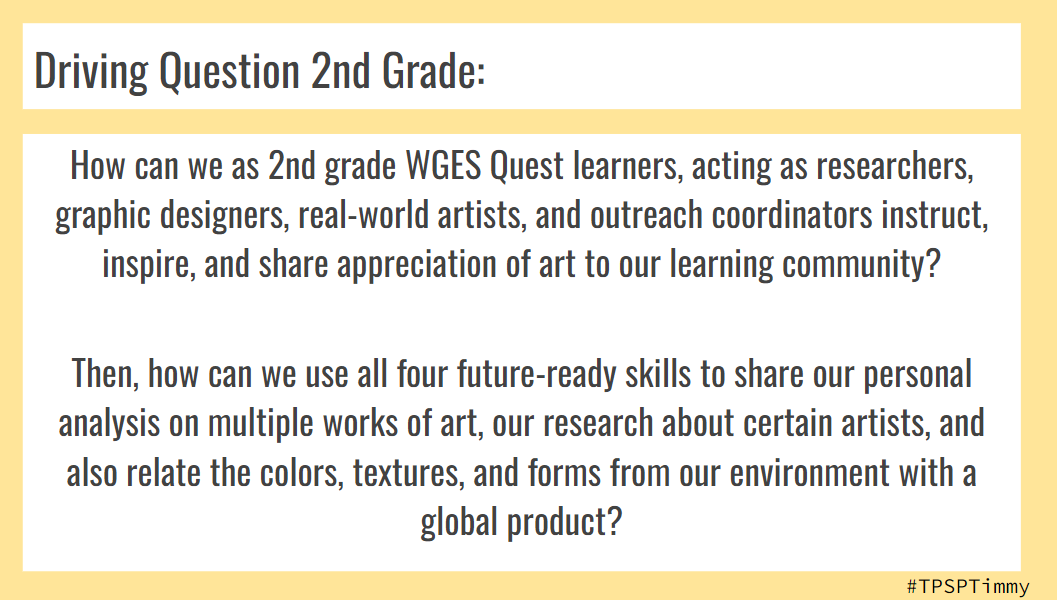 Driving Question 2nd Grade:

How can we as 2nd grade WGES Quest learners, acting as researchers, graphic designers, real-world artists, and outreach coordinators instruct, inspire, and share appreciation of art to our learning community?

Then, how can we use all four future-ready skills to share our personal analysis on multiple works of art, our research about certain artists, and also relate the colors, textures, and forms from our environment with a global product?

#TPSPTimmy